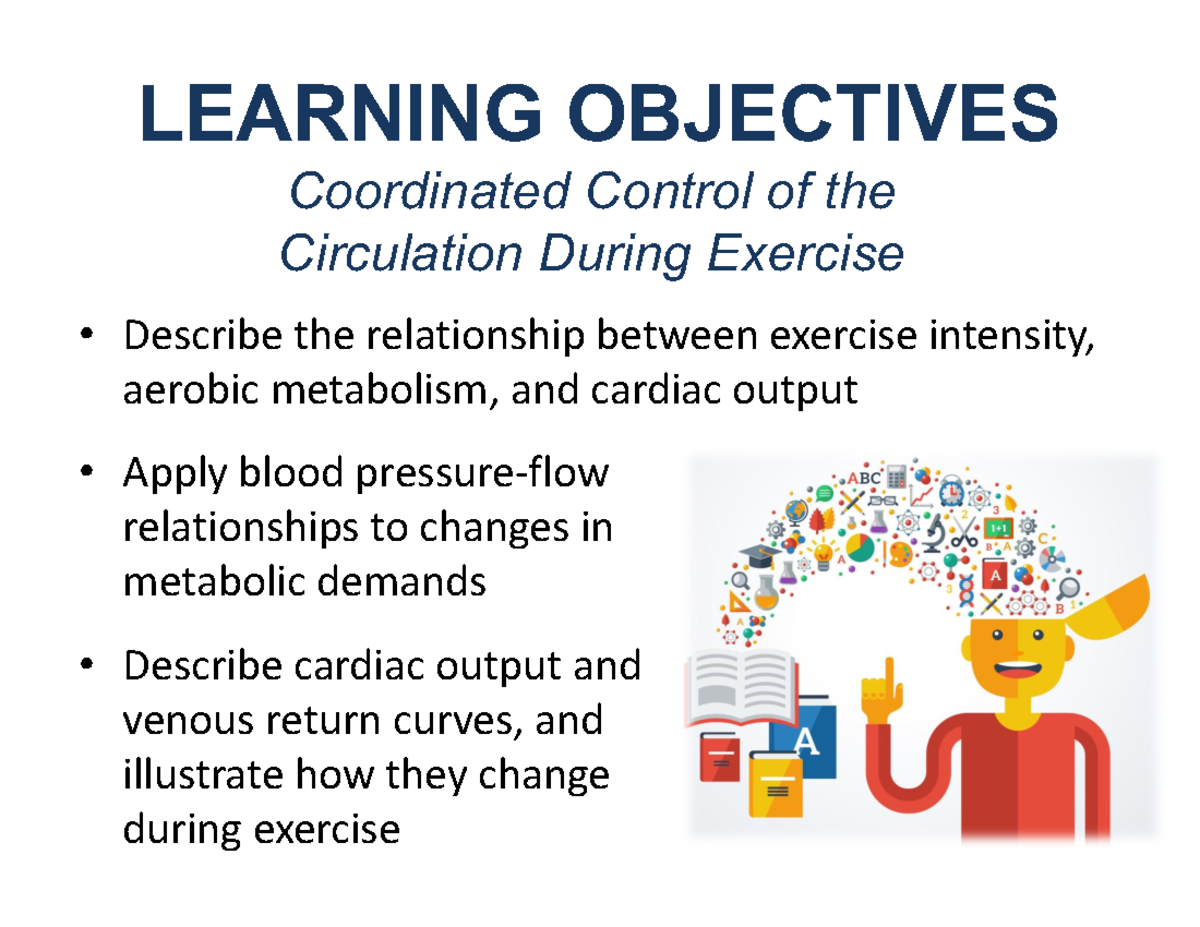 LEARNING OBJECTIVES

Coordinated Control of the Circulation During Exercise

• Describe the relationship between exercise intensity, aerobic metabolism, and cardiac output

• Apply blood pressure-flow relationships to changes in metabolic demands

• Describe cardiac output and venous return curves, and illustrate how they change during exercise

ABC
1+1
A
A